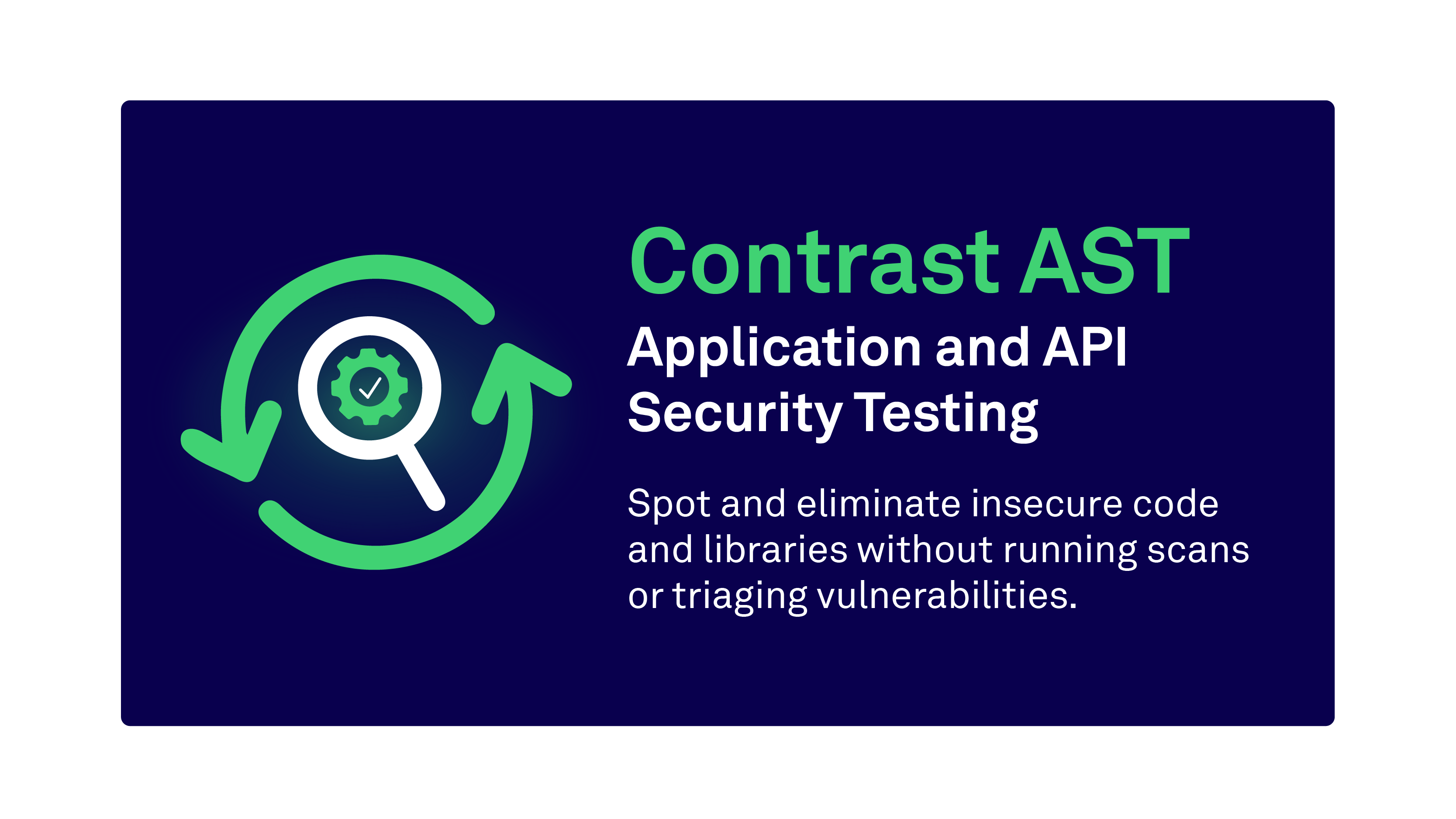 Contrast AST

Application and API Security Testing

Spot and eliminate insecure code and libraries without running scans or triaging vulnerabilities.